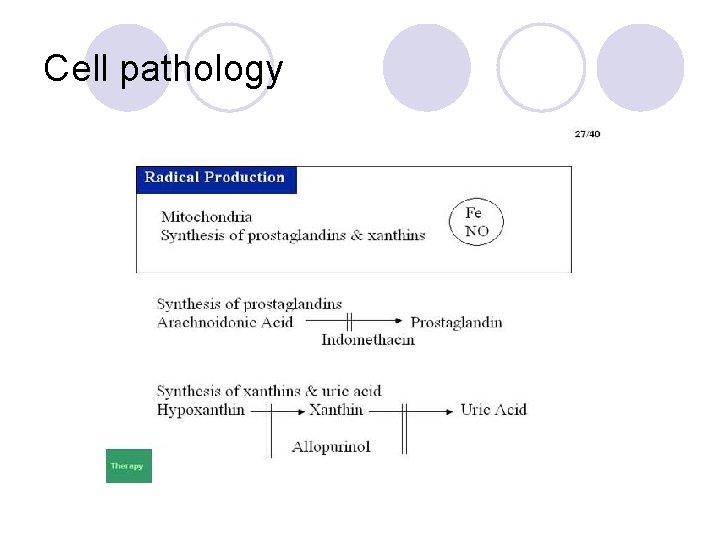 Cell pathology

27/40

Radical Production

Mitochondria
Synthesis of prostaglandins & xanthins

Fe
NO

Synthesis of prostaglandins
Arachnoidonic Acid → Prostaglandin
Indomethacin

Synthesis of xanthins & uric acid
Hypoxanthin → Xanthin → Uric Acid
Allopurinol

Therapy